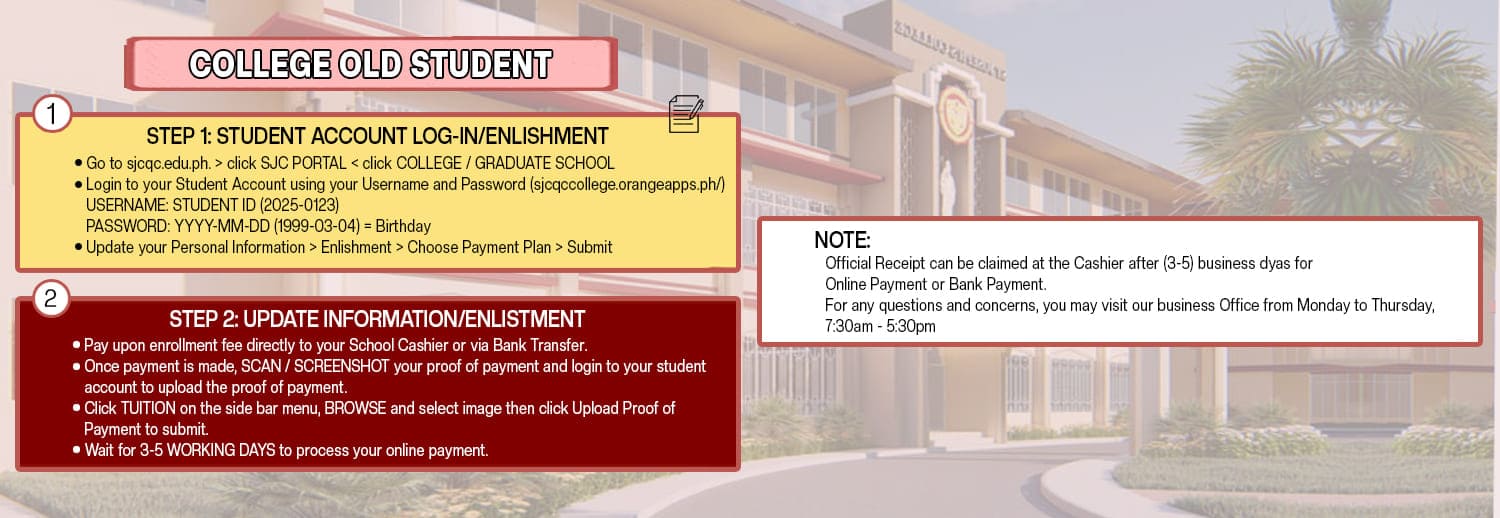 COLLEGE OLD STUDENT

1

STEP 1: STUDENT ACCOUNT LOG-IN/ENLISHMENT

• Go to sjcqc.edu.ph. > click SJC PORTAL < click COLLEGE / GRADUATE SCHOOL
• Login to your Student Account using your Username and Password (sjcqccollege.orangeapps.ph/)
USERNAME: STUDENT ID (2025-0123)
PASSWORD: YYYY-MM-DD (1999-03-04) = Birthday
• Update your Personal Information > Enlishment > Choose Payment Plan > Submit

2

STEP 2: UPDATE INFORMATION/ENLISTMENT

• Pay upon enrollment fee directly to your School Cashier or via Bank Transfer.
• Once payment is made, SCAN / SCREENSHOT your proof of payment and login to your student account to upload the proof of payment.
• Click TUITION on the side bar menu, BROWSE and select image then click Upload Proof of Payment to submit.
• Wait for 3-5 WORKING DAYS to process your online payment.

NOTE:
Official Receipt can be claimed at the Cashier after (3-5) business dyas for Online Payment or Bank Payment.
For any questions and concerns, you may visit our business Office from Monday to Thursday, 7:30am - 5:30pm